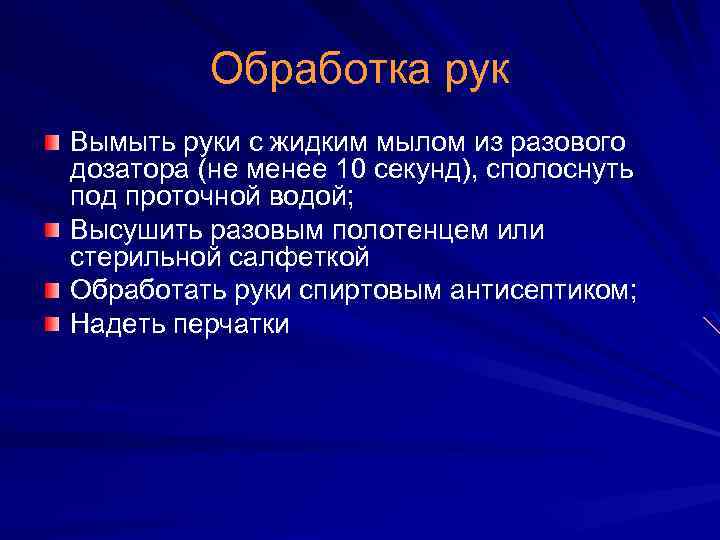 Обработка рук

Вымыть руки с жидким мылом из разового дозатора (не менее 10 секунд), сполоснуть под проточной водой;

Высушить разовым полотенцем или стерильной салфеткой

Обработать руки спиртовым антисептиком;

Надеть перчатки